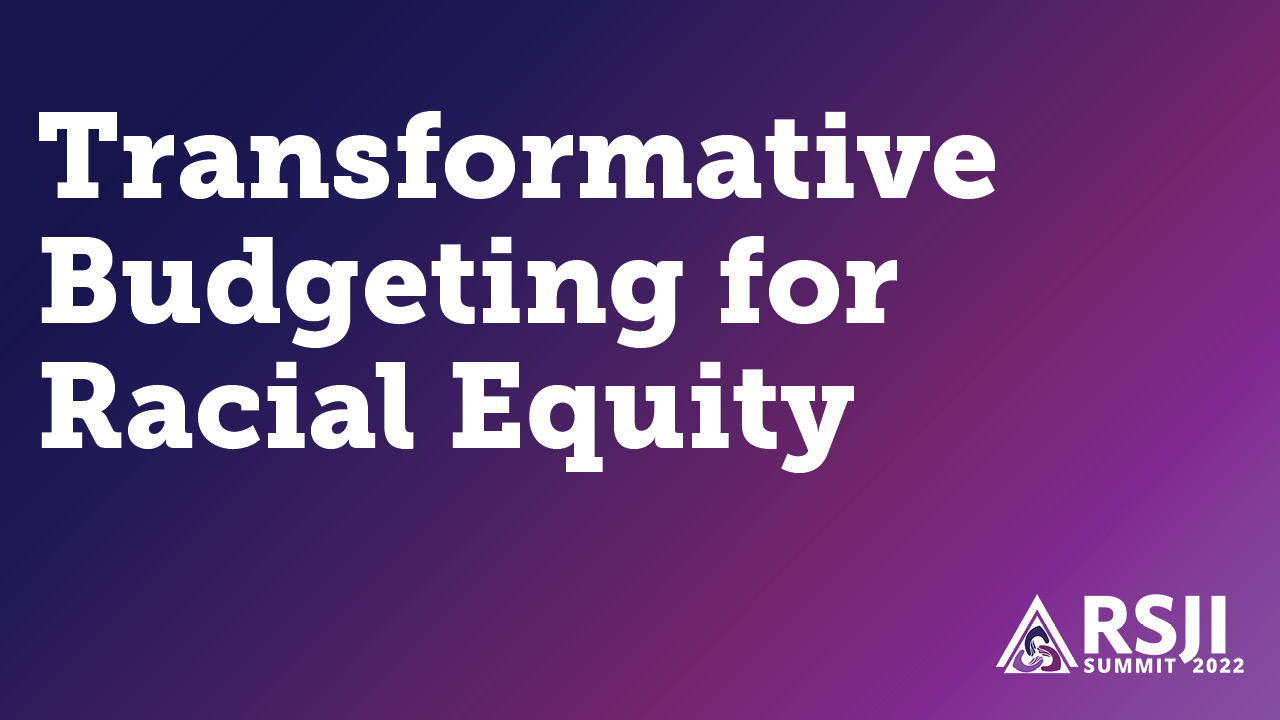 Transformative Budgeting for Racial Equity

RSJI
SUMMIT 2022